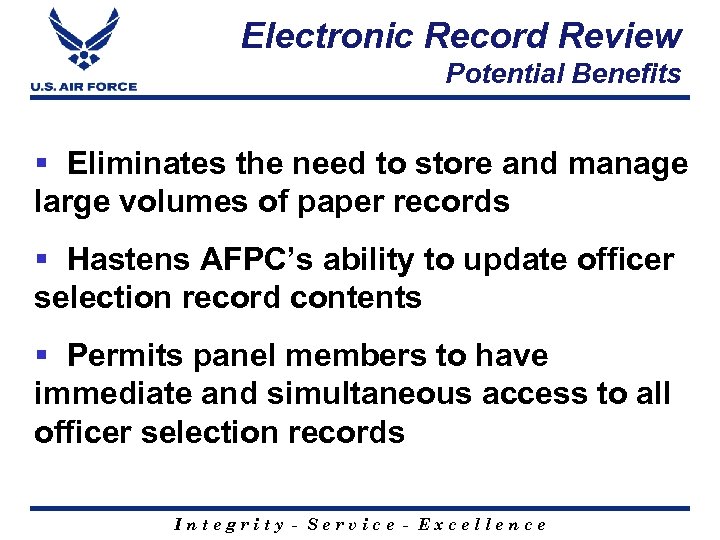 U.S. AIR FORCE

Electronic Record Review
Potential Benefits

▪ Eliminates the need to store and manage large volumes of paper records

▪ Hastens AFPC's ability to update officer selection record contents

▪ Permits panel members to have immediate and simultaneous access to all officer selection records

Integrity - Service - Excellence